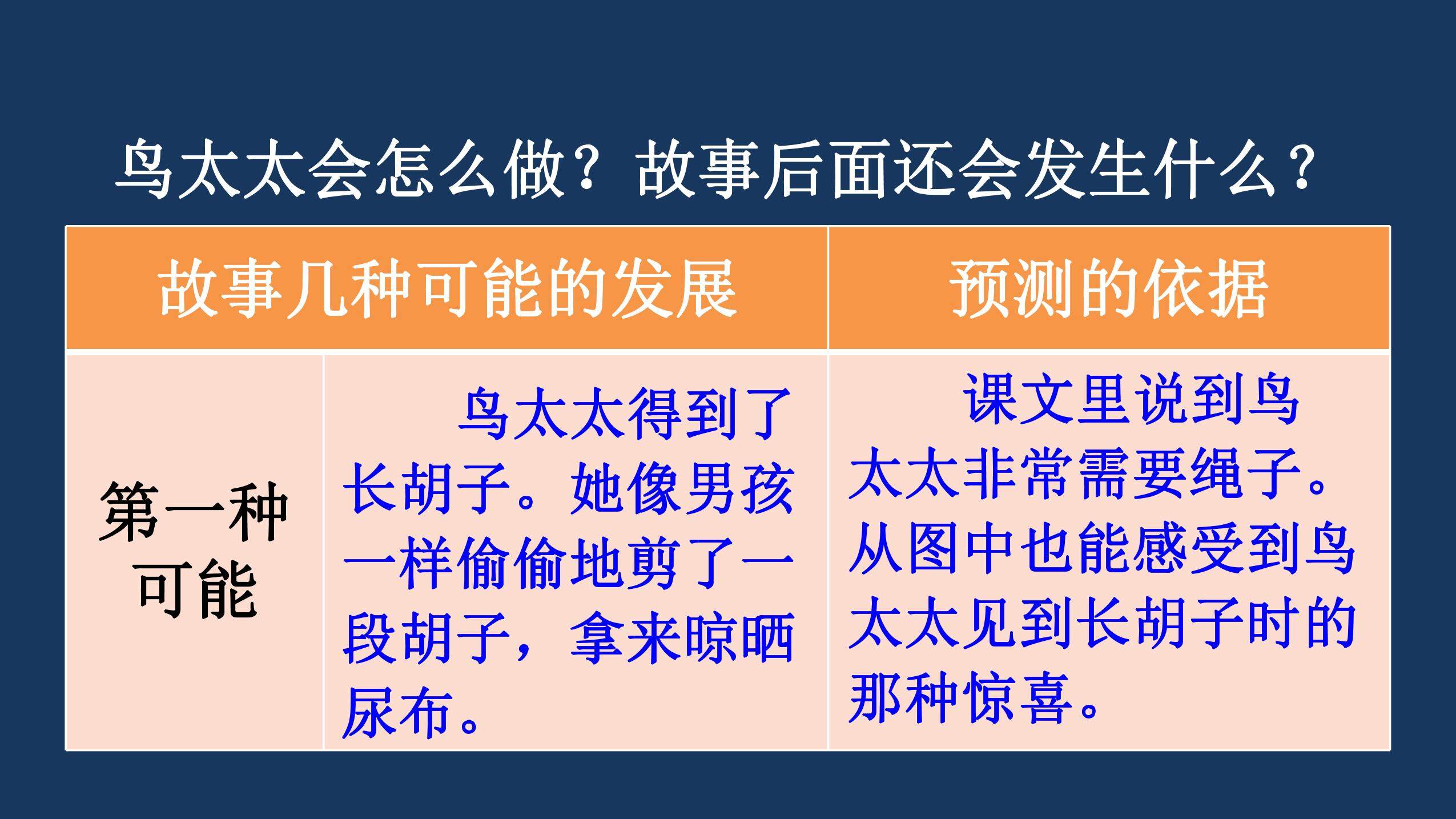 鸟太太会怎么做？故事后面还会发生什么？

| 故事几种可能的发展 | | 预测的依据 |
|---|---|---|
| 第一种可能 | 鸟太太得到了长胡子。她像男孩一样偷偷地剪了一段胡子，拿来晾晒尿布。 | 课文里说到鸟太太非常需要绳子。从图中也能感受到鸟太太见到长胡子时的那种惊喜。 |